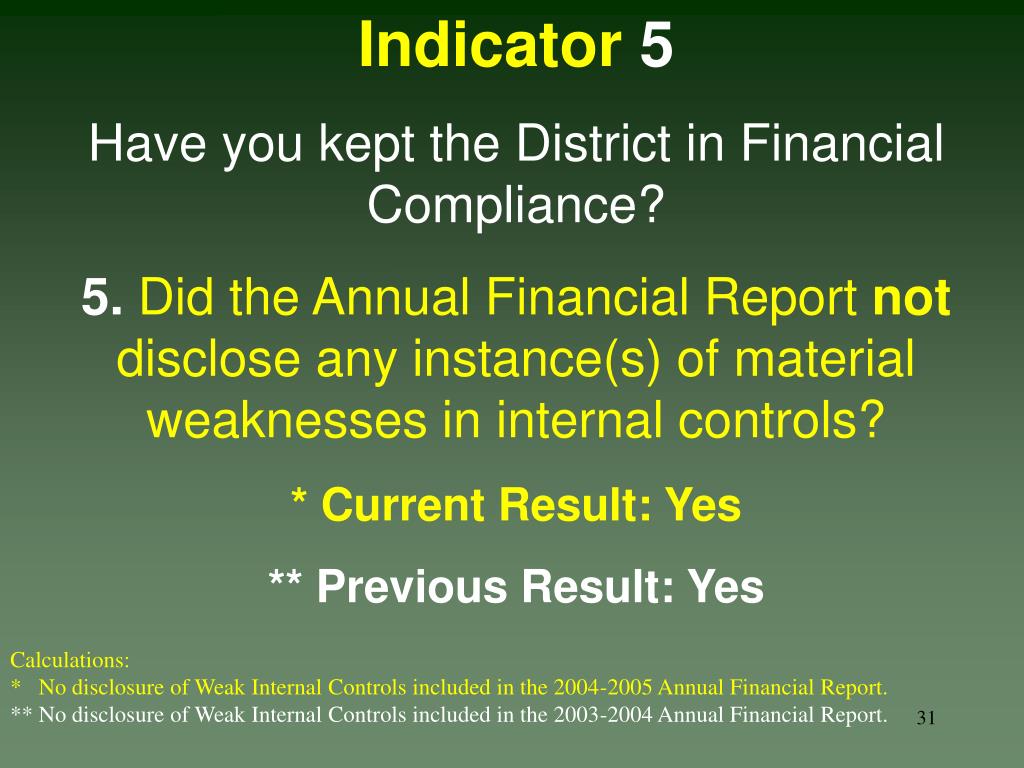 Indicator 5

Have you kept the District in Financial Compliance?

5. Did the Annual Financial Report not disclose any instance(s) of material weaknesses in internal controls?

* Current Result: Yes

** Previous Result: Yes

Calculations:
* No disclosure of Weak Internal Controls included in the 2004-2005 Annual Financial Report.
** No disclosure of Weak Internal Controls included in the 2003-2004 Annual Financial Report.

31